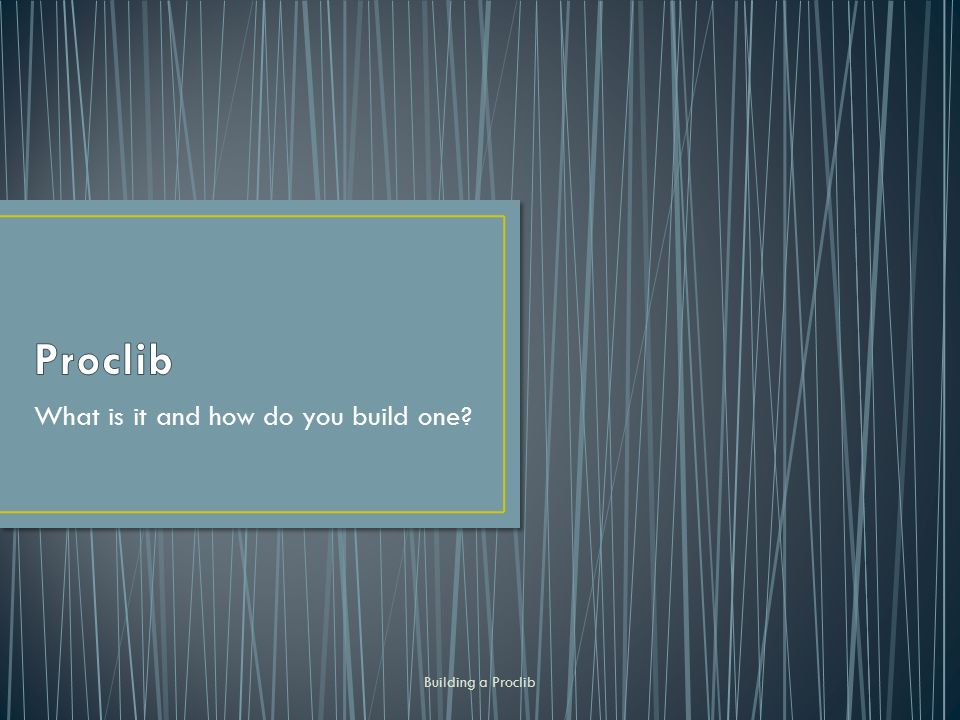 Proclib

What is it and how do you build one?

Building a Proclib